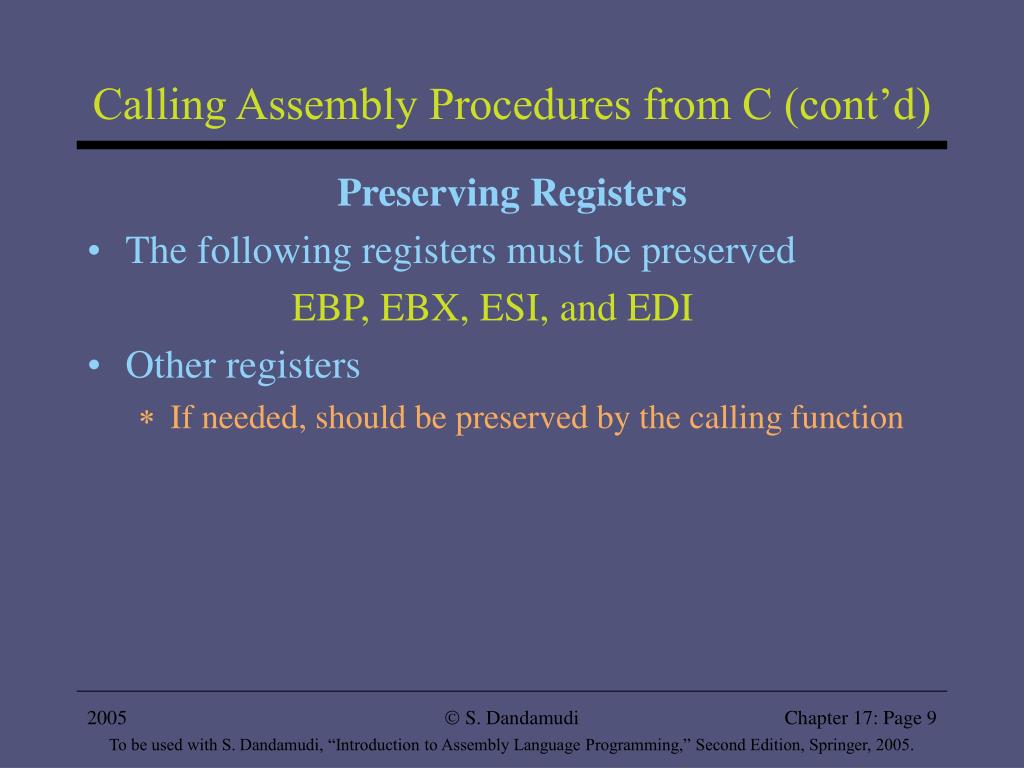 Calling Assembly Procedures from C (cont’d)

Preserving Registers

• The following registers must be preserved

EBP, EBX, ESI, and EDI

• Other registers

∗ If needed, should be preserved by the calling function

2005 © S. Dandamudi Chapter 17: Page 9

To be used with S. Dandamudi, “Introduction to Assembly Language Programming,” Second Edition, Springer, 2005.